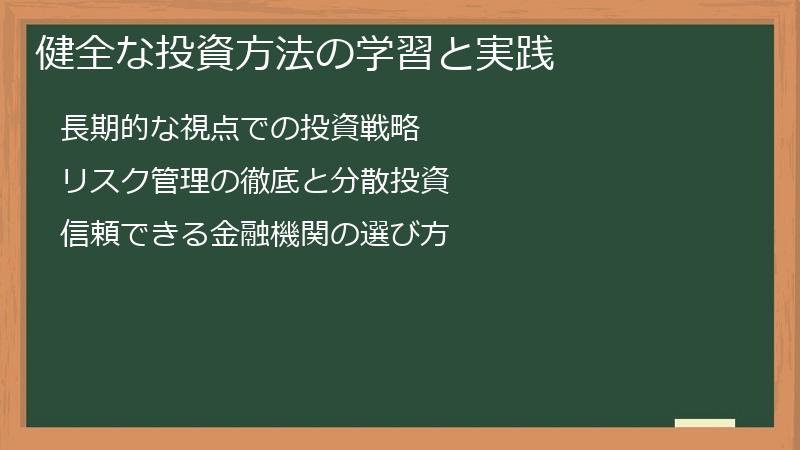 健全な投資方法の学習と実践

長期的な視点での投資戦略

リスク管理の徹底と分散投資

信頼できる金融機関の選び方